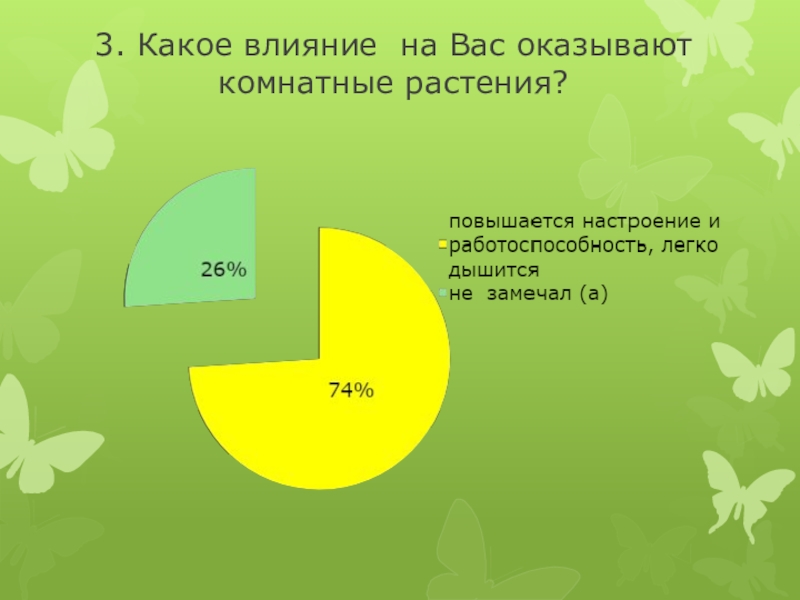 3. Какое влияние  на Вас оказывают комнатные растения?

26%

74%

повышается настроение и работоспособность, легко дышится

не  замечал (а)